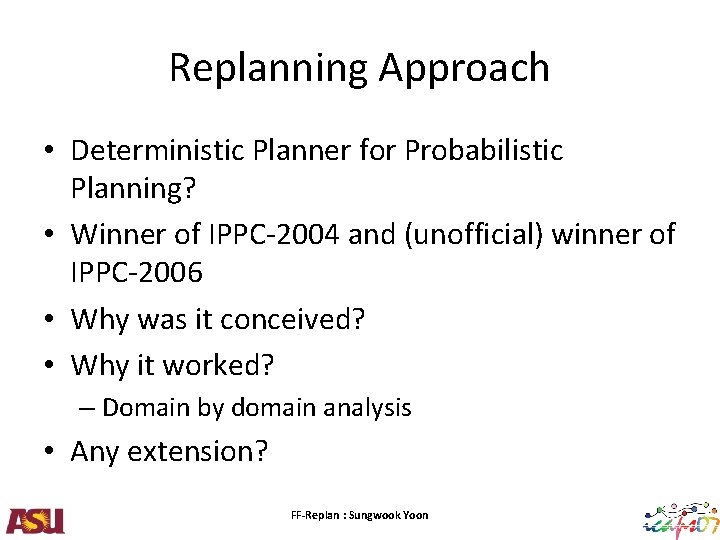 Replanning Approach

• Deterministic Planner for Probabilistic Planning?
• Winner of IPPC-2004 and (unofficial) winner of IPPC-2006
• Why was it conceived?
• Why it worked?
– Domain by domain analysis
• Any extension?

ASU

FF-Replan : Sungwook Yoon

icaps07